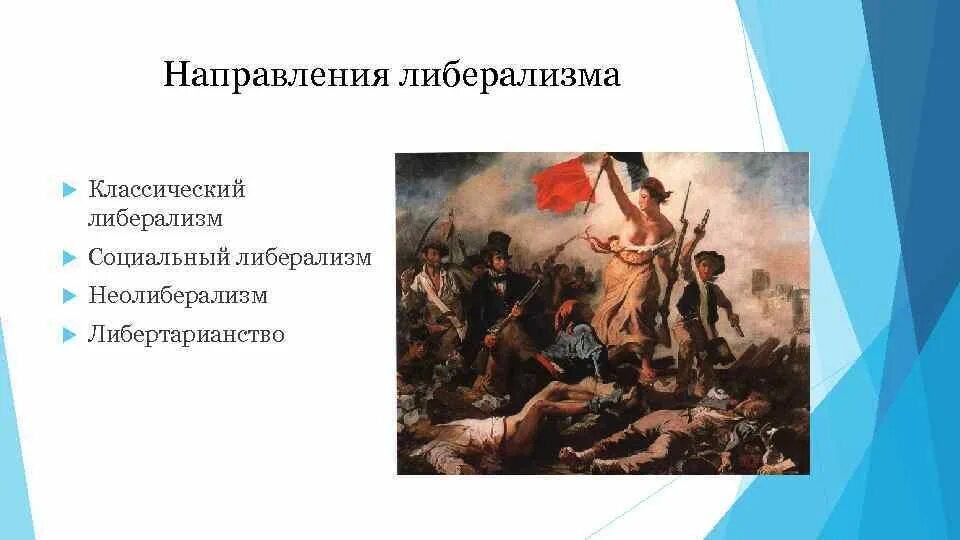 Направления либерализма

Классический либерализм
Социальный либерализм
Неолиберализм
Либертарианство